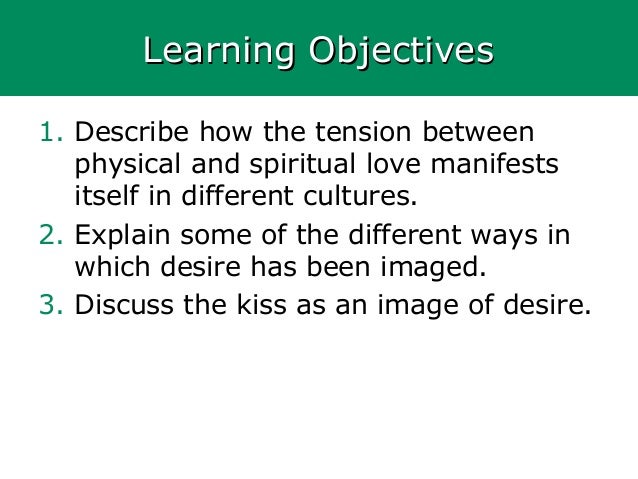 Learning Objectives

1. Describe how the tension between physical and spiritual love manifests itself in different cultures.
2. Explain some of the different ways in which desire has been imaged.
3. Discuss the kiss as an image of desire.